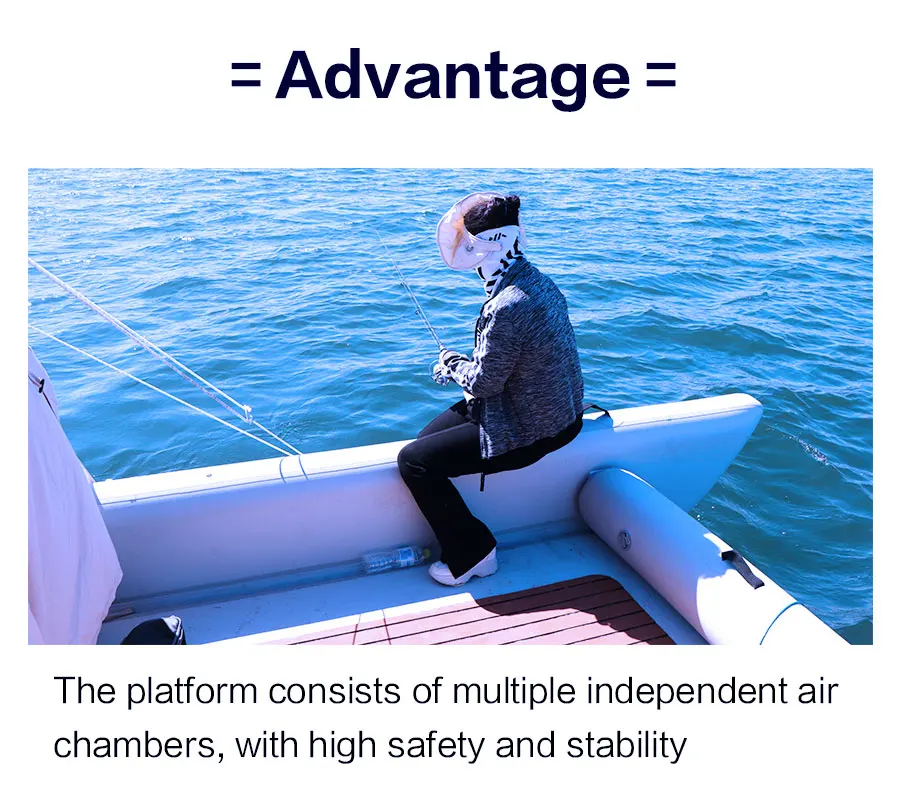 = Advantage =

The platform consists of multiple independent air chambers, with high safety and stability